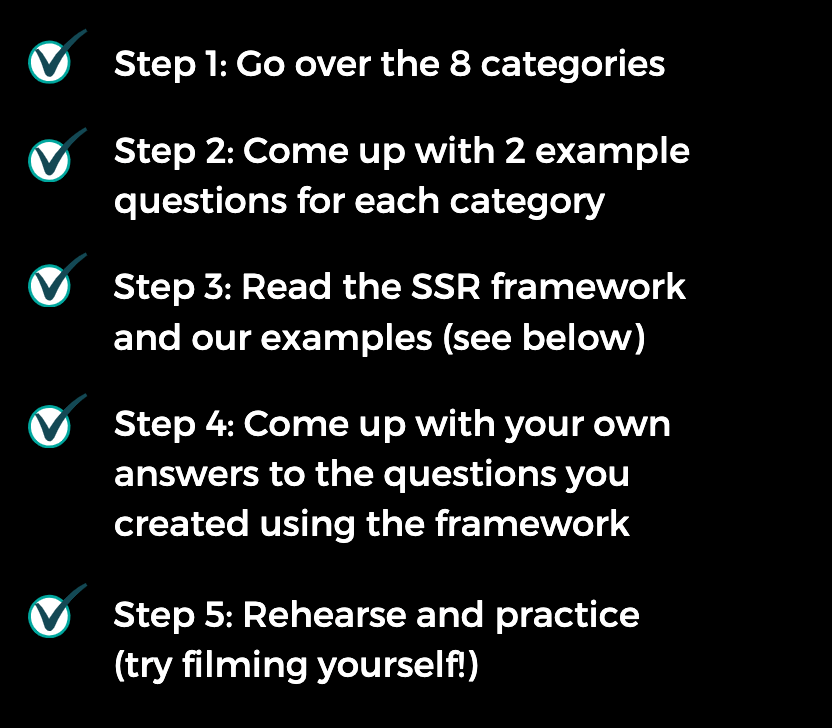 Step 1: Go over the 8 categories

Step 2: Come up with 2 example questions for each category

Step 3: Read the SSR framework and our examples (see below)

Step 4: Come up with your own answers to the questions you created using the framework

Step 5: Rehearse and practice (try filming yourself!)